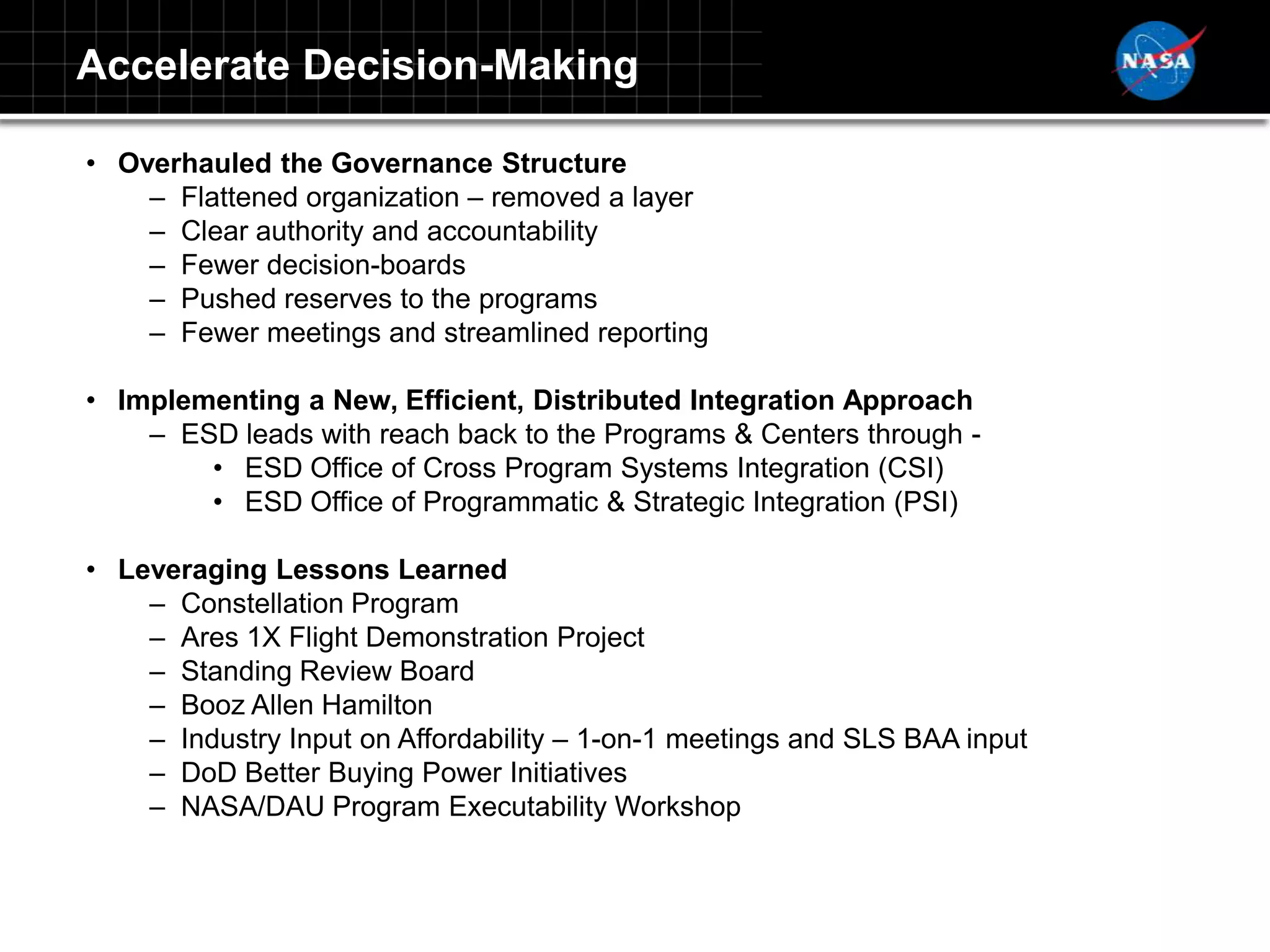 Accelerate Decision-Making

NASA

• Overhauled the Governance Structure
– Flattened organization – removed a layer
– Clear authority and accountability
– Fewer decision-boards
– Pushed reserves to the programs
– Fewer meetings and streamlined reporting

• Implementing a New, Efficient, Distributed Integration Approach
– ESD leads with reach back to the Programs & Centers through -
• ESD Office of Cross Program Systems Integration (CSI)
• ESD Office of Programmatic & Strategic Integration (PSI)

• Leveraging Lessons Learned
– Constellation Program
– Ares 1X Flight Demonstration Project
– Standing Review Board
– Booz Allen Hamilton
– Industry Input on Affordability – 1-on-1 meetings and SLS BAA input
– DoD Better Buying Power Initiatives
– NASA/DAU Program Executability Workshop